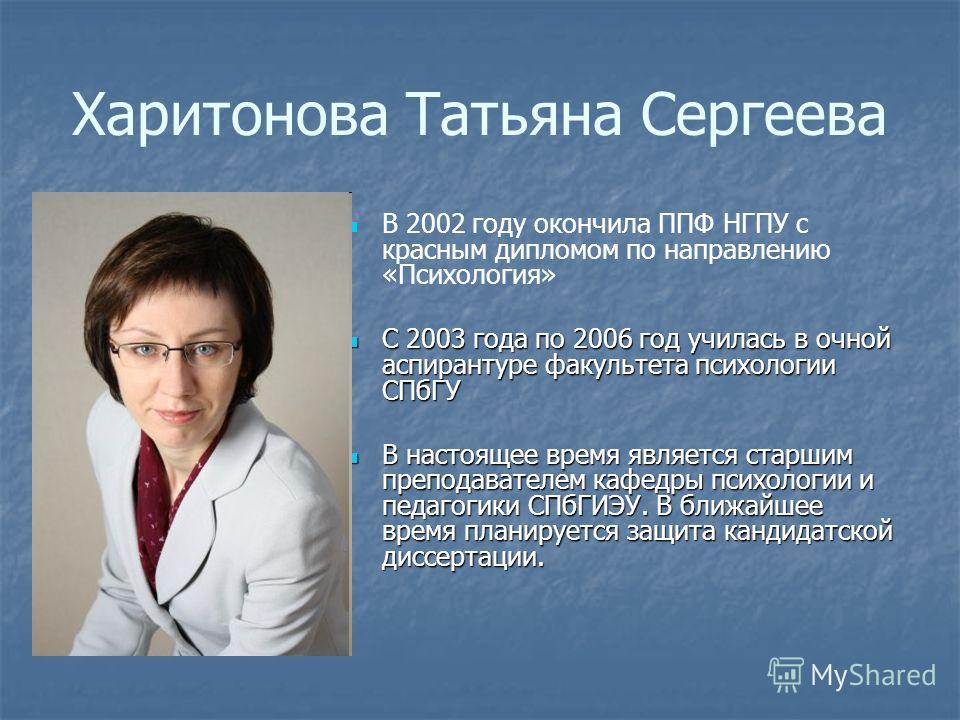 Харитонова Татьяна Сергеева

В 2002 году окончила ППФ НГПУ с красным дипломом по направлению «Психология»

С 2003 года по 2006 год училась в очной аспирантуре факультета психологии СПбГУ

В настоящее время является старшим преподавателем кафедры психологии и педагогики СПбГИЭУ. В ближайшее время планируется защита кандидатской диссертации.

MyShared